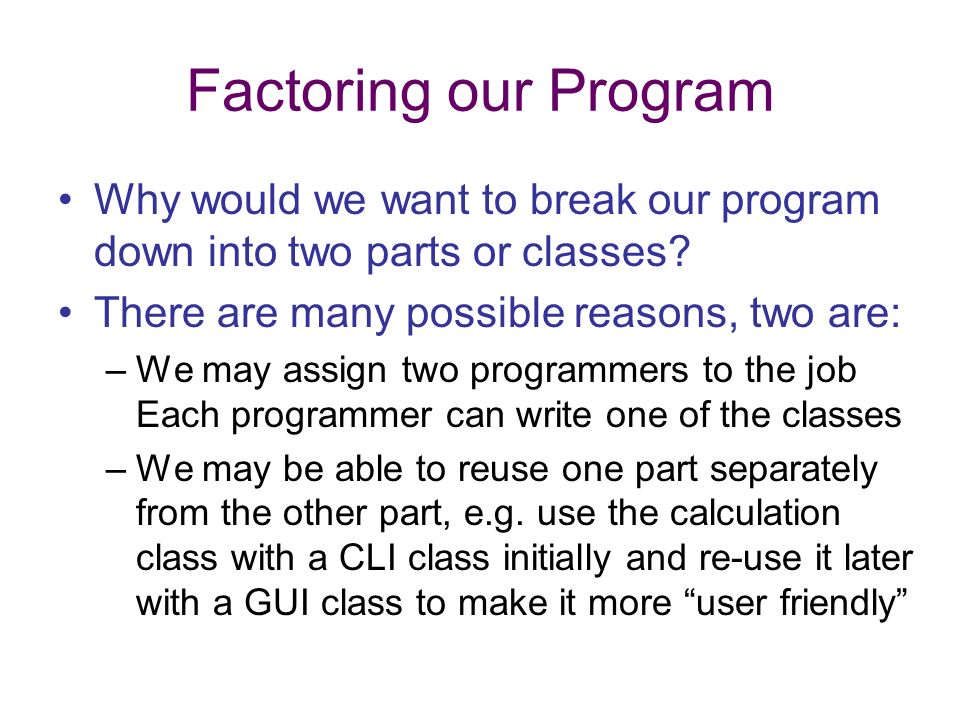 Factoring our Program

• Why would we want to break our program down into two parts or classes?

• There are many possible reasons, two are:

– We may assign two programmers to the job Each programmer can write one of the classes

– We may be able to reuse one part separately from the other part, e.g. use the calculation class with a CLI class initially and re-use it later with a GUI class to make it more “user friendly”